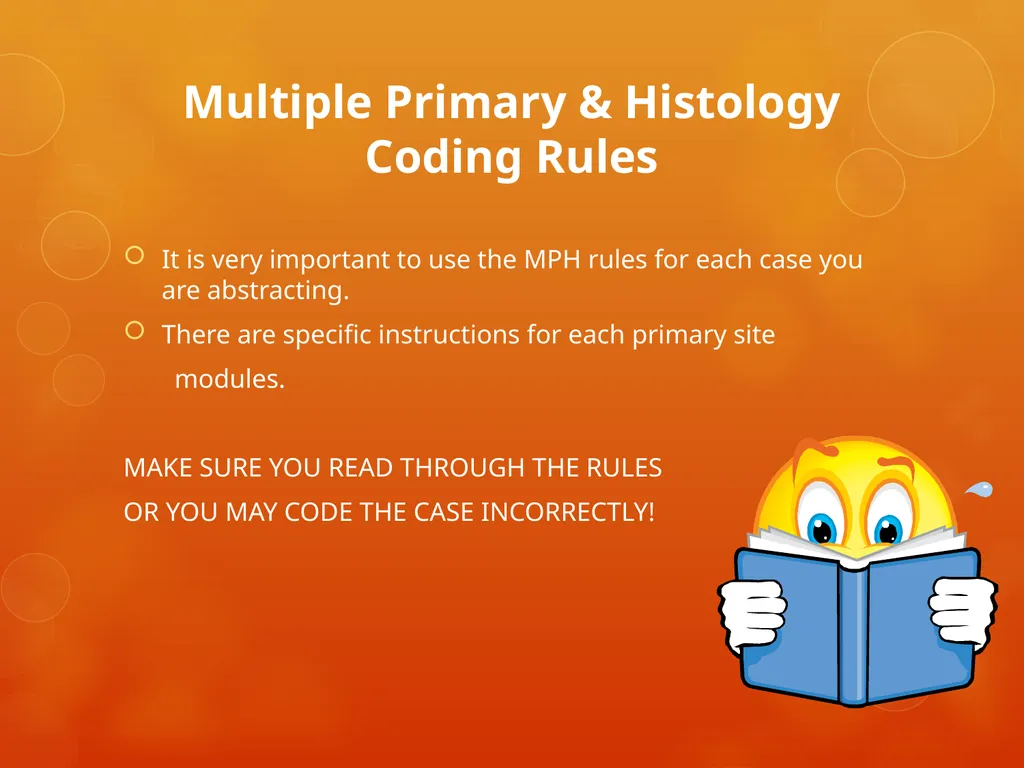 Multiple Primary & Histology Coding Rules

It is very important to use the MPH rules for each case you are abstracting.

There are specific instructions for each primary site modules.

MAKE SURE YOU READ THROUGH THE RULES

OR YOU MAY CODE THE CASE INCORRECTLY!